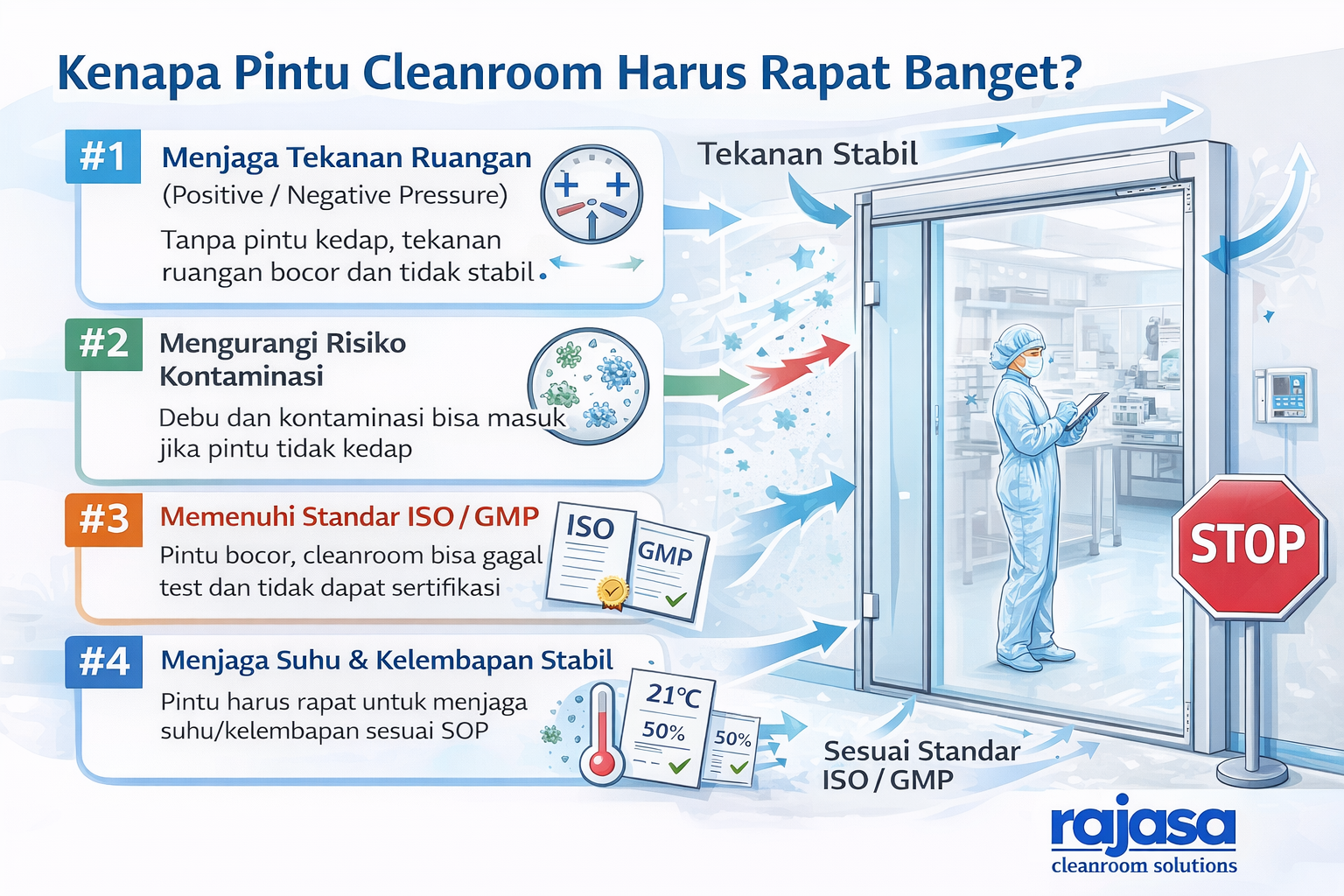 Kenapa Pintu Cleanroom Harus Rapat Banget?

#1 Menjaga Tekanan Ruangan (Positive / Negative Pressure)

Tanpa pintu kedap, tekanan ruangan bocor dan tidak stabil.

#2 Mengurangi Risiko Kontaminasi

Debu dan kontaminasi bisa masuk jika pintu tidak kedap

#3 Memenuhi Standar ISO / GMP

Pintu bocor, cleanroom bisa gagal test dan tidak dapat sertifikasi

ISO

GMP

#4 Menjaga Suhu & Kelembapan Stabil

Pintu harus rapat untuk menjaga suhu/kelembapan sesuai SOP

21°C

50%

50%

Tekanan Stabil

STOP

Sesuai Standar ISO / GMP

rajasa
cleanroom solutions